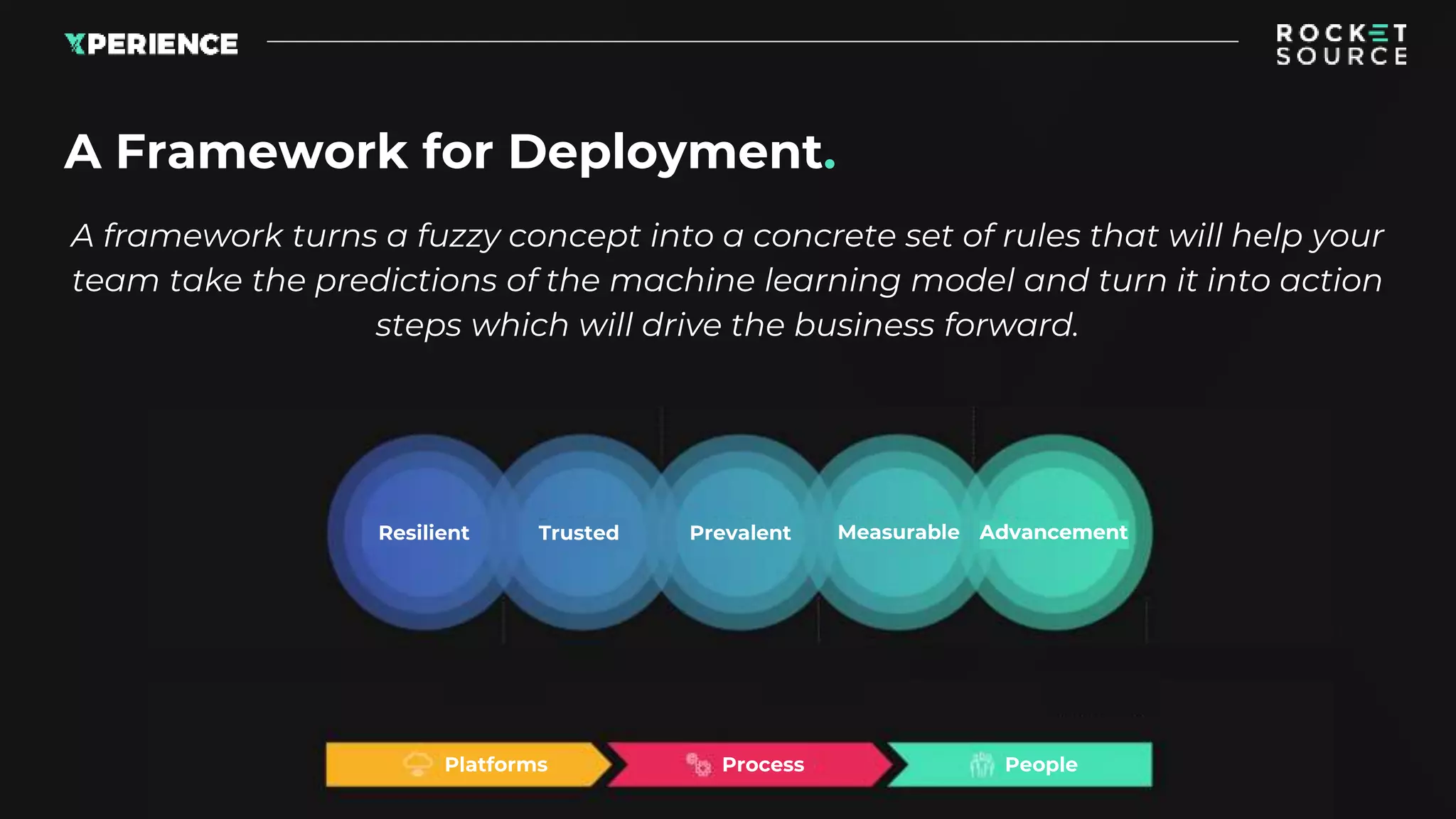 XPERIENCE

ROCKET SOURCE

A Framework for Deployment.

A framework turns a fuzzy concept into a concrete set of rules that will help your team take the predictions of the machine learning model and turn it into action steps which will drive the business forward.

Resilient

Trusted

Prevalent

Measurable

Advancement

Platforms

Process

People